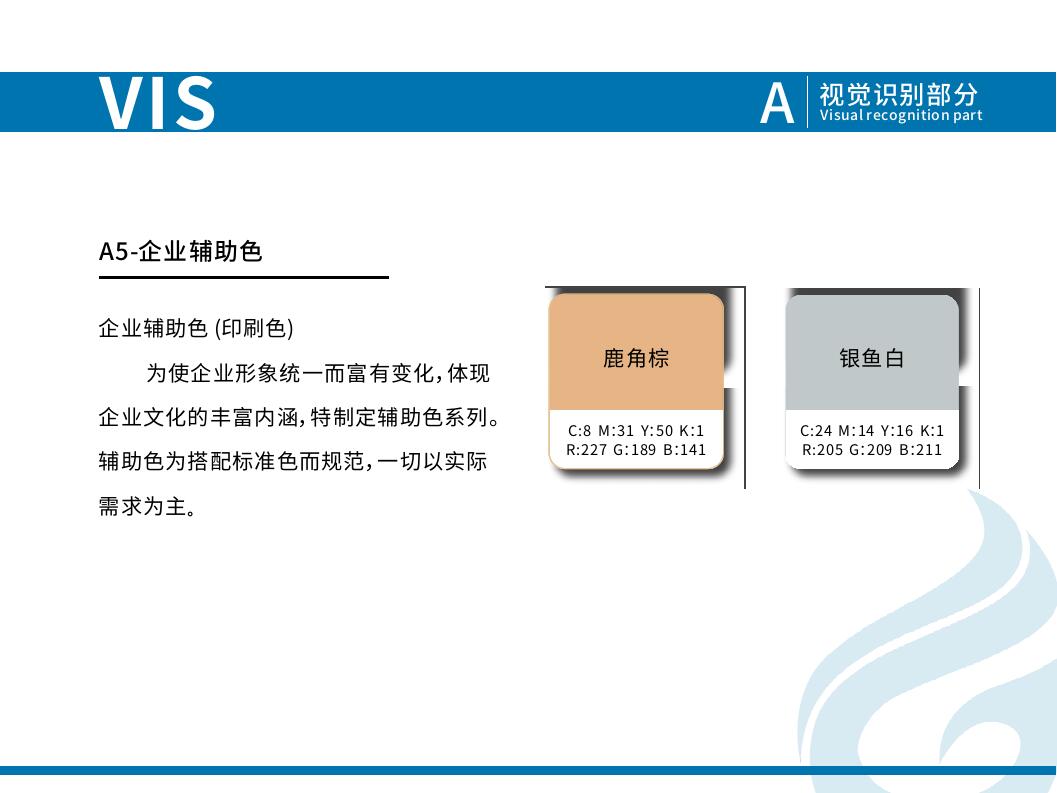 VIS

A 视觉识别部分
Visual recognition part

A5-企业辅助色

企业辅助色 (印刷色)

为使企业形象统一而富有变化，体现企业文化的丰富内涵，特制定辅助色系列。辅助色为搭配标准色而规范，一切以实际需求为主。

鹿角棕
C:8 M:31 Y:50 K:1
R:227 G:189 B:141

银鱼白
C:24 M:14 Y:16 K:1
R:205 G:209 B:211